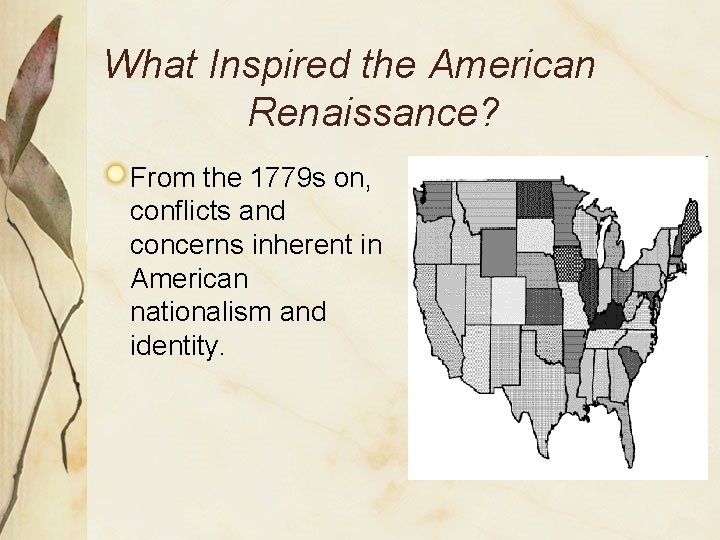 What Inspired the American Renaissance?

From the 1779s on, conflicts and concerns inherent in American nationalism and identity.